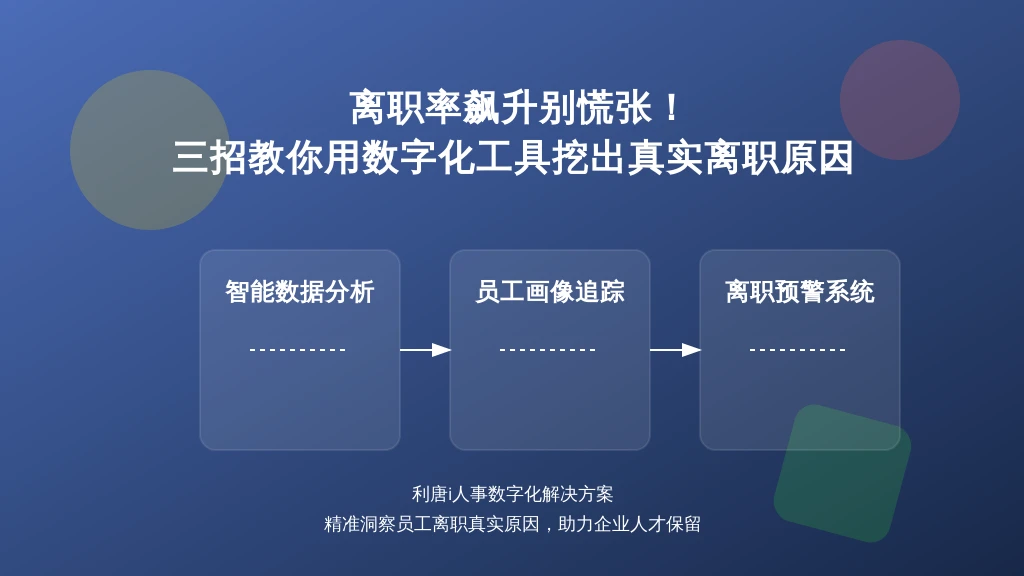 离职率飙升别慌张！
三招教你用数字化工具挖出真实离职原因

智能数据分析

员工画像追踪

离职预警系统

利唐i人事数字化解决方案
精准洞察员工离职真实原因，助力企业人才保留